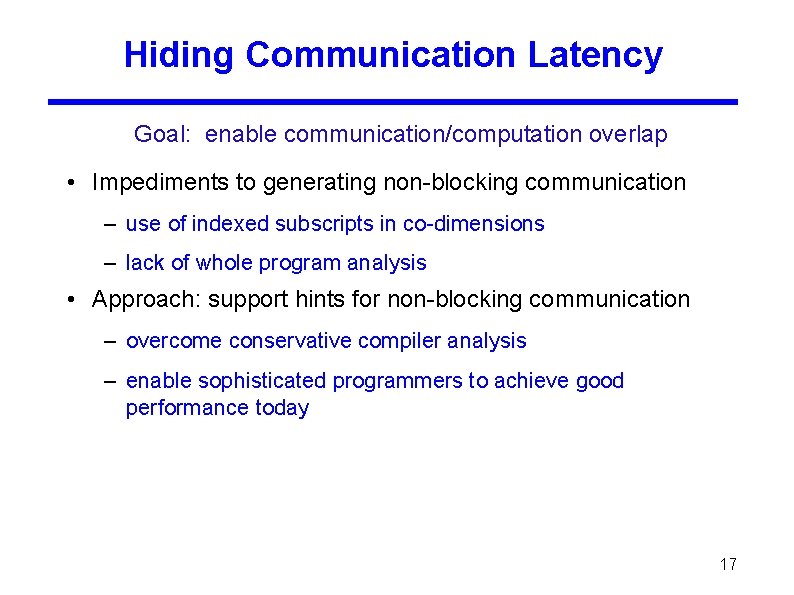 Hiding Communication Latency

Goal: enable communication/computation overlap

• Impediments to generating non-blocking communication
  – use of indexed subscripts in co-dimensions
  – lack of whole program analysis
• Approach: support hints for non-blocking communication
  – overcome conservative compiler analysis
  – enable sophisticated programmers to achieve good performance today

17